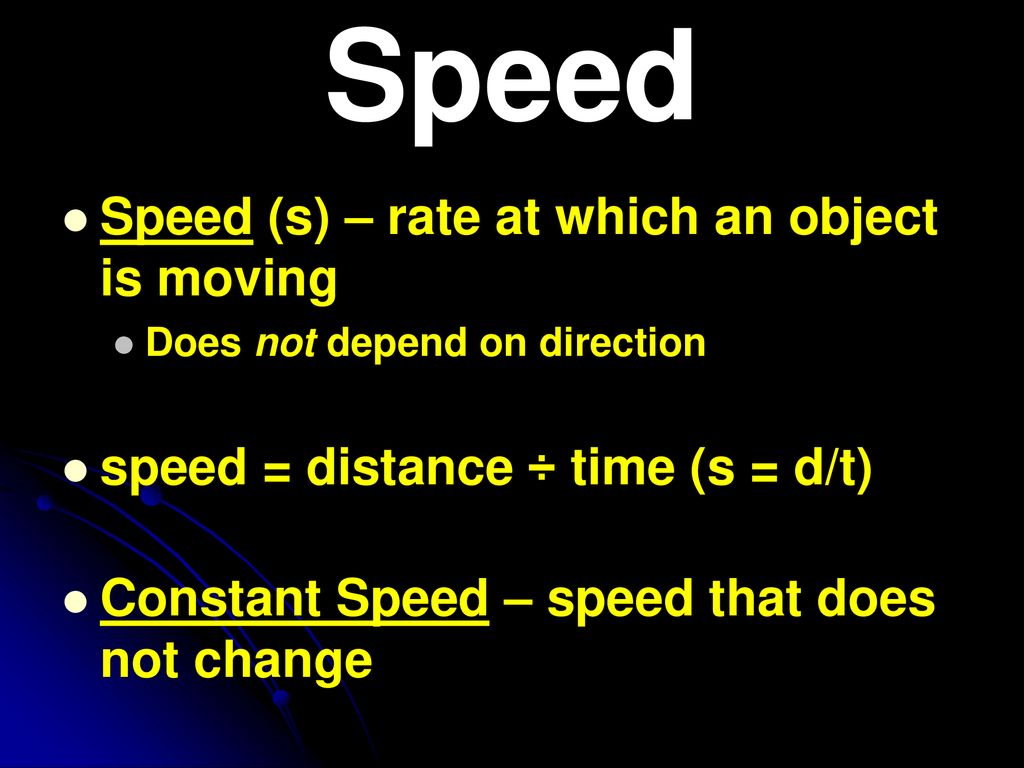 Speed

Speed (s) – rate at which an object is moving

Does not depend on direction

speed = distance ÷ time (s = d/t)

Constant Speed – speed that does not change